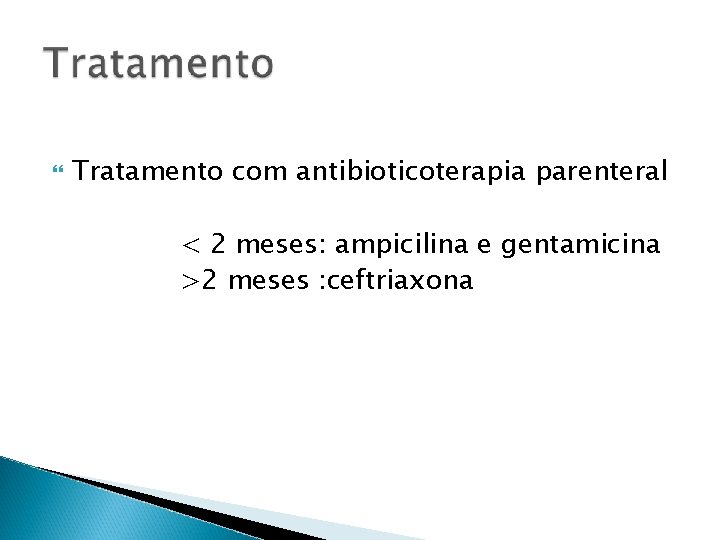 Tratamento

Tratamento com antibioticoterapia parenteral

< 2 meses: ampicilina e gentamicina
>2 meses :ceftriaxona